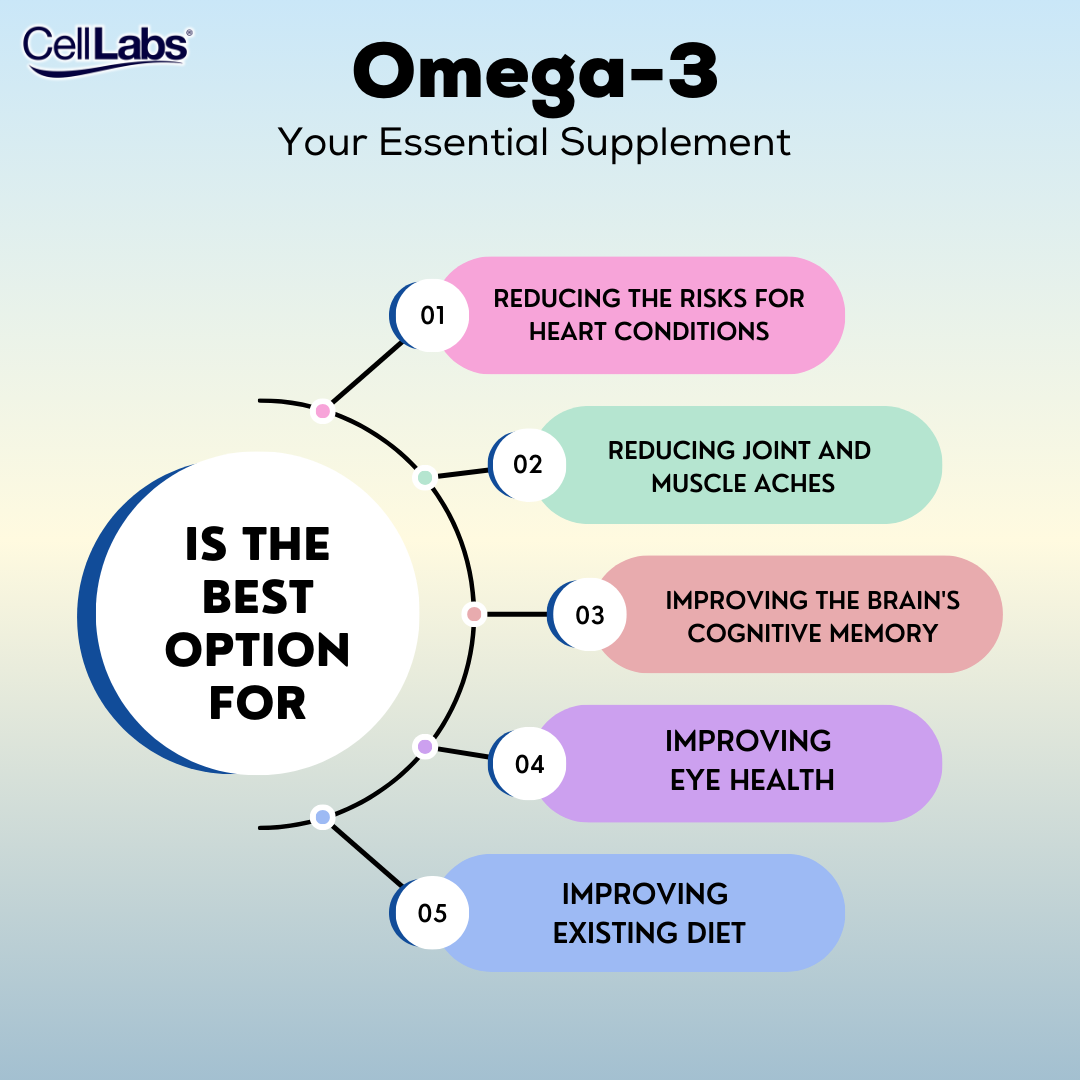 CellLabs®

Omega-3

Your Essential Supplement

IS THE BEST OPTION FOR

01 REDUCING THE RISKS FOR HEART CONDITIONS

02 REDUCING JOINT AND MUSCLE ACHES

03 IMPROVING THE BRAIN'S COGNITIVE MEMORY

04 IMPROVING EYE HEALTH

05 IMPROVING EXISTING DIET